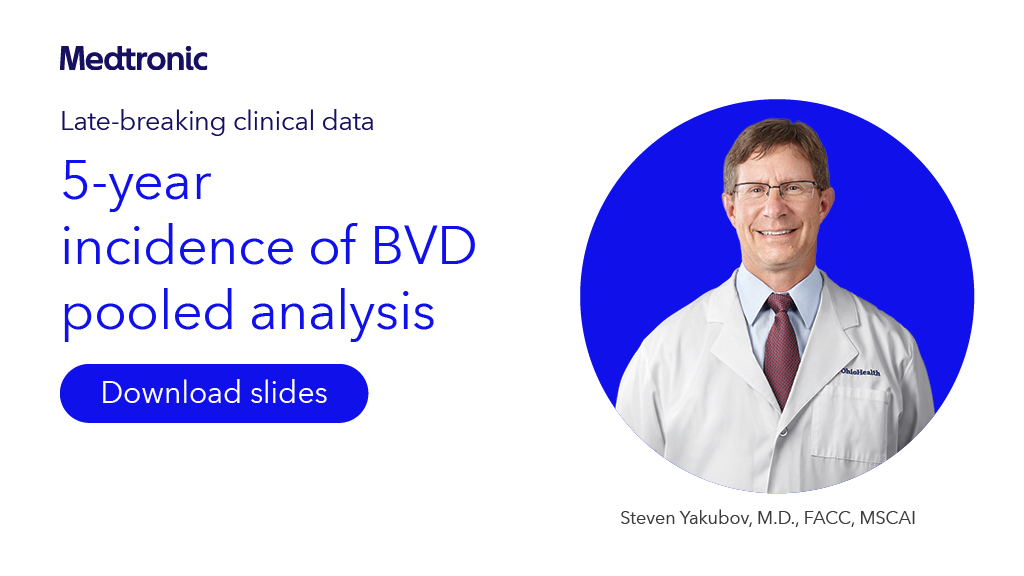 Medtronic

Late-breaking clinical data

5-year incidence of BVD pooled analysis

Download slides

OhioHealth

Steven Yakubov, M.D., FACC, MSCAI